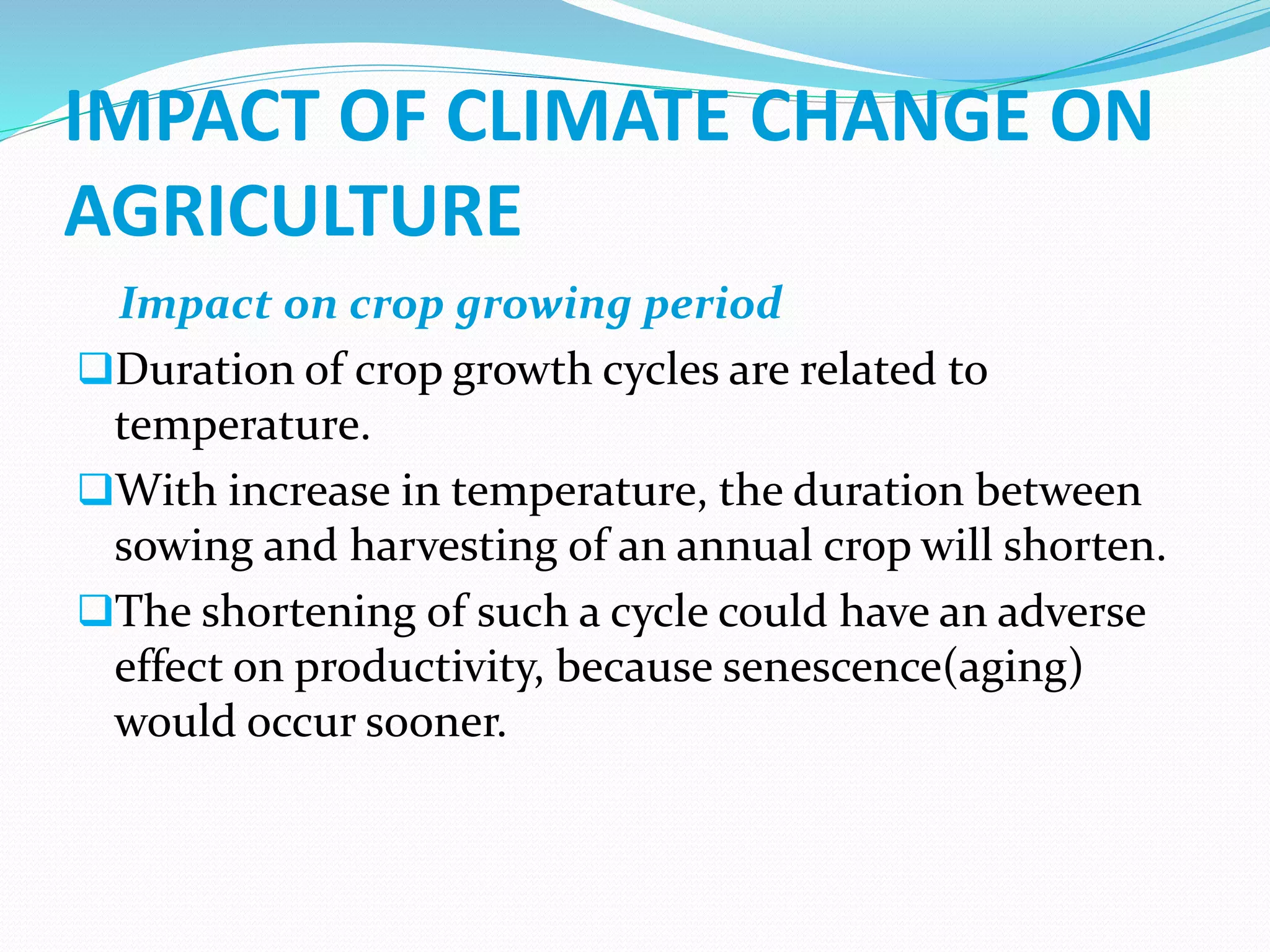 IMPACT OF CLIMATE CHANGE ON AGRICULTURE

Impact on crop growing period

❑Duration of crop growth cycles are related to temperature.

❑With increase in temperature, the duration between sowing and harvesting of an annual crop will shorten.

❑The shortening of such a cycle could have an adverse effect on productivity, because senescence(aging) would occur sooner.